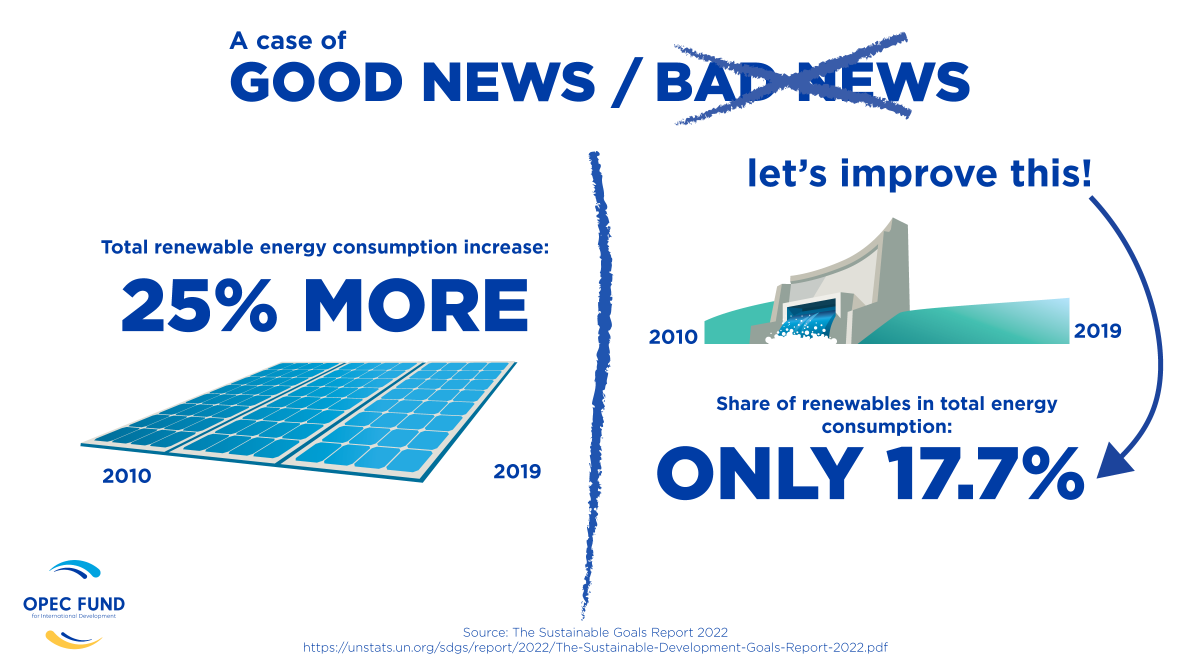 A case of
GOOD NEWS / BAD NEWS

Total renewable energy consumption increase:
25% MORE

2010
2019

let's improve this!

2010
2019

Share of renewables in total energy consumption:
ONLY 17.7%

OPEC FUND
for International Development

Source: The Sustainable Goals Report 2022
https://unstats.un.org/sdgs/report/2022/The-Sustainable-Development-Goals-Report-2022.pdf